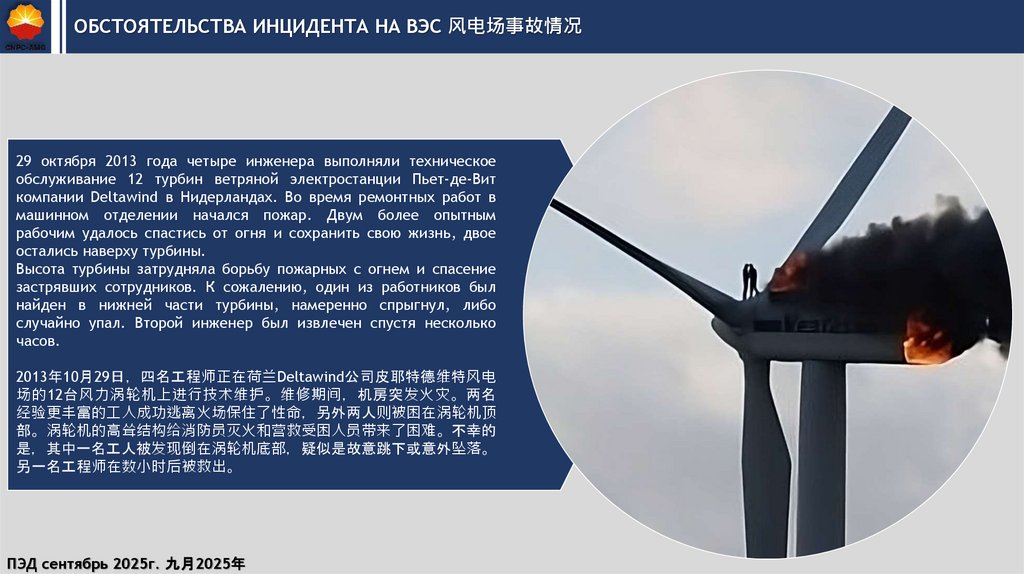 CNPC-AMG

ОБСТОЯТЕЛЬСТВА ИНЦИДЕНТА НА ВЭС 风电场事故情况

29 октября 2013 года четыре инженера выполняли техническое обслуживание 12 турбин ветряной электростанции Пьет-де-Вит компании Deltawind в Нидерландах. Во время ремонтных работ в машинном отделении начался пожар. Двум более опытным рабочим удалось спастись от огня и сохранить свою жизнь, двое остались наверху турбины.
Высота турбины затрудняла борьбу пожарных с огнем и спасение застрявших сотрудников. К сожалению, один из работников был найден в нижней части турбины, намеренно спрыгнул, либо случайно упал. Второй инженер был извлечен спустя несколько часов.

2013年10月29日，四名工程师正在荷兰Deltawind公司皮耶特德维特风电场的12台风力涡轮机上进行技术维护。维修期间，机房突发火灾。两名经验更丰富的工人成功逃离火场保住了性命，另外两人则被困在涡轮机顶部。涡轮机的高耸结构给消防员灭火和营救受困人员带来了困难。不幸的是，其中一名工人被发现倒在涡轮机底部，疑似是故意跳下或意外坠落。另一名工程师在数小时后被救出。

ПЭД сентябрь 2025г. 九月2025年